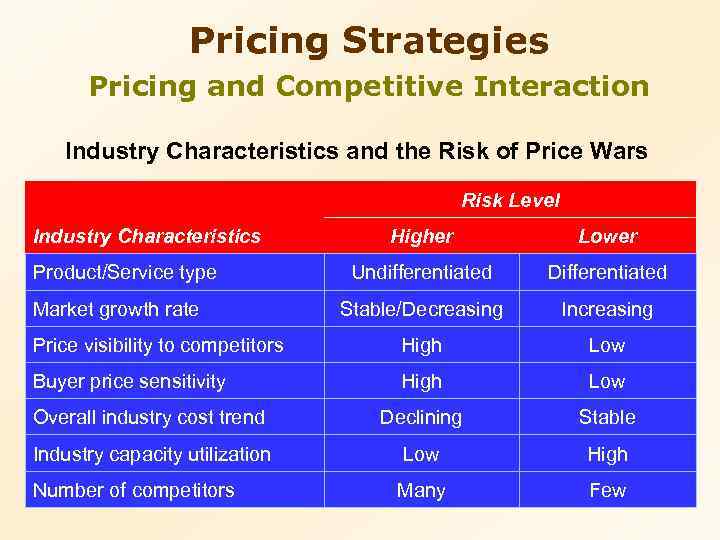 Pricing Strategies

Pricing and Competitive Interaction

Industry Characteristics and the Risk of Price Wars

| | Risk Level | |
|---|---|---|
| Industry Characteristics | Higher | Lower |
| Product/Service type | Undifferentiated | Differentiated |
| Market growth rate | Stable/Decreasing | Increasing |
| Price visibility to competitors | High | Low |
| Buyer price sensitivity | High | Low |
| Overall industry cost trend | Declining | Stable |
| Industry capacity utilization | Low | High |
| Number of competitors | Many | Few |